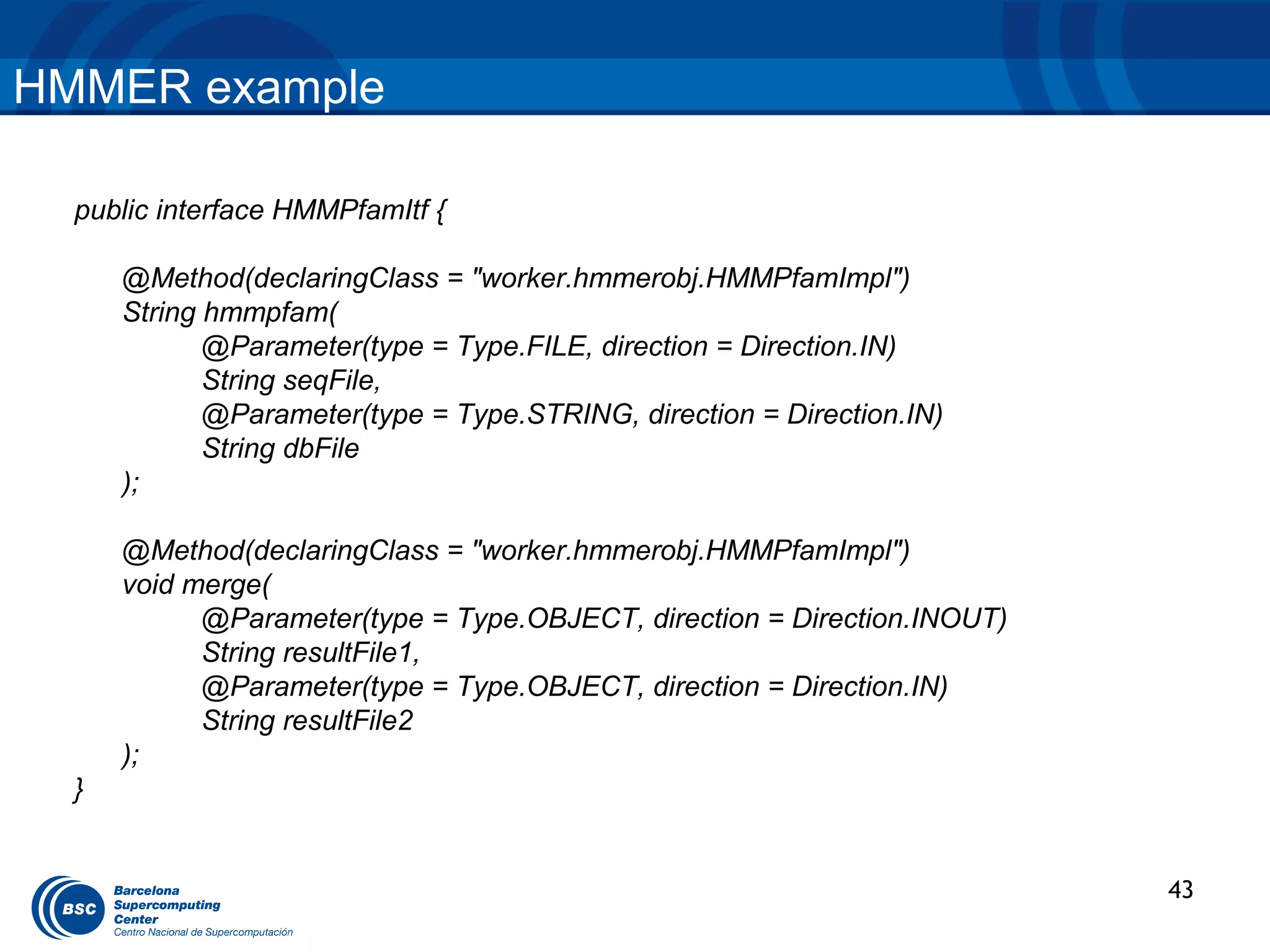 HMMER example

public interface HMMPfamItf {

@Method(declaringClass = "worker.hmmerobj.HMMPfamImpl")
String hmmpfam(
@Parameter(type = Type.FILE, direction = Direction.IN)
String seqFile,
@Parameter(type = Type.STRING, direction = Direction.IN)
String dbFile
);

@Method(declaringClass = "worker.hmmerobj.HMMPfamImpl")
void merge(
@Parameter(type = Type.OBJECT, direction = Direction.INOUT)
String resultFile1,
@Parameter(type = Type.OBJECT, direction = Direction.IN)
String resultFile2
);
}

BSC
Barcelona
Supercomputing
Center
Centro Nacional de Supercomputación

43